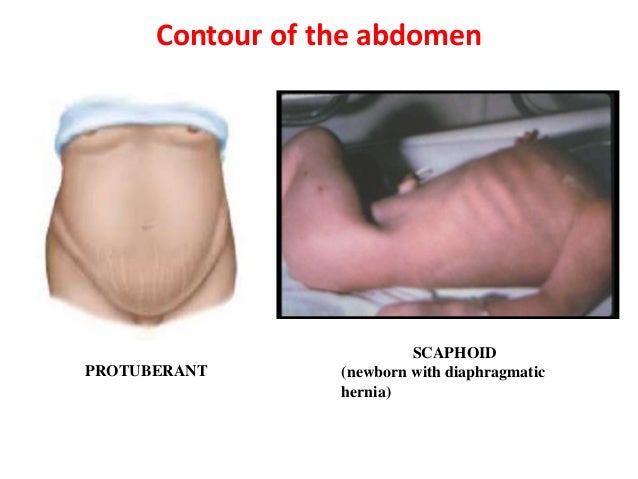 Contour of the abdomen

PROTUBERANT

SCAPHOID
(newborn with diaphragmatic hernia)